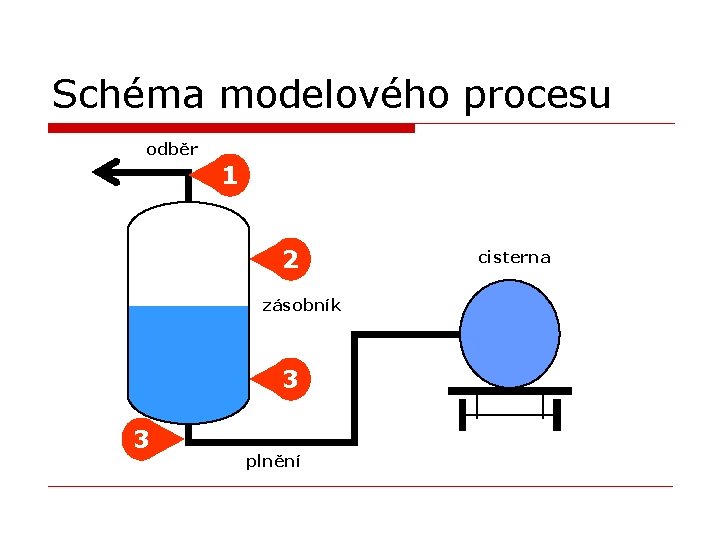 Schéma modelového procesu

odběr

1

2

cisterna

zásobník

3

3

plnění